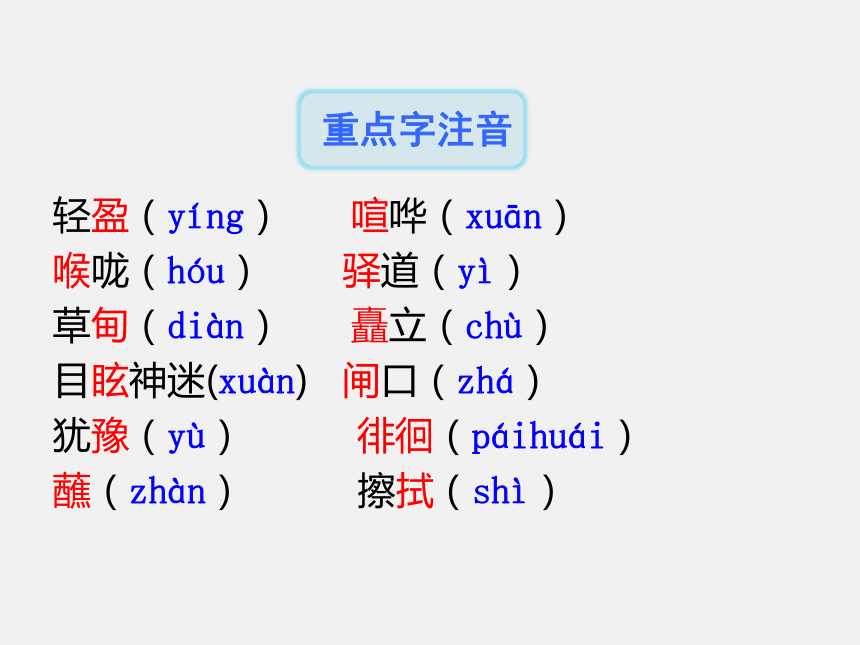 重点字注音

轻盈（yíng） 喧哗（xuān）
喉咙（hóu） 驿道（yì）
草甸（diàn） 矗立（chù）
目眩神迷(xuàn) 闸口（zhá）
犹豫（yù） 徘徊（páihuái）
蘸（zhàn） 擦拭（shì）